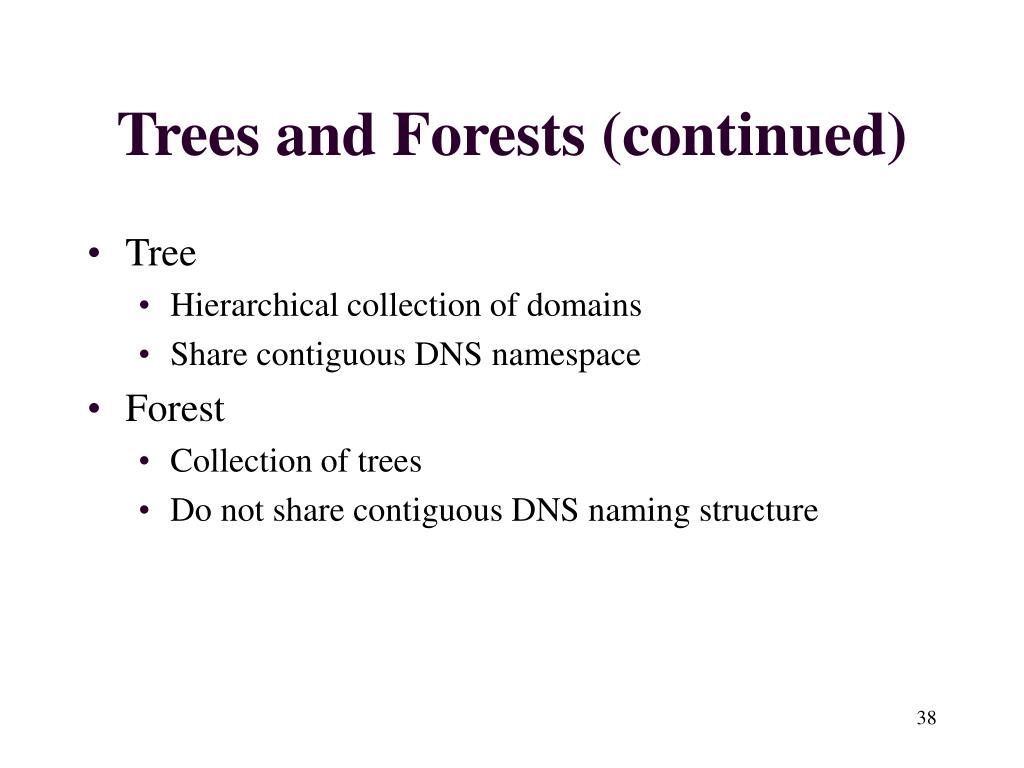 Trees and Forests (continued)

• Tree
  • Hierarchical collection of domains
  • Share contiguous DNS namespace
• Forest
  • Collection of trees
  • Do not share contiguous DNS naming structure

38